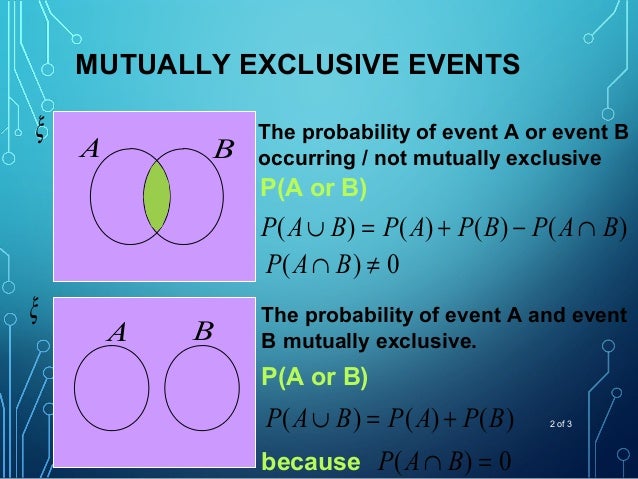 MUTUALLY EXCLUSIVE EVENTS

$\xi$

$A$ $B$

The probability of event A or event B occurring / not mutually exclusive

P(A or B)

$P(A \cup B) = P(A) + P(B) - P(A \cap B)$

$P(A \cap B) \neq 0$

$\xi$

$A$ $B$

The probability of event A and event B mutually exclusive.

P(A or B)

$P(A \cup B) = P(A) + P(B)$

2 of 3

because $P(A \cap B) = 0$